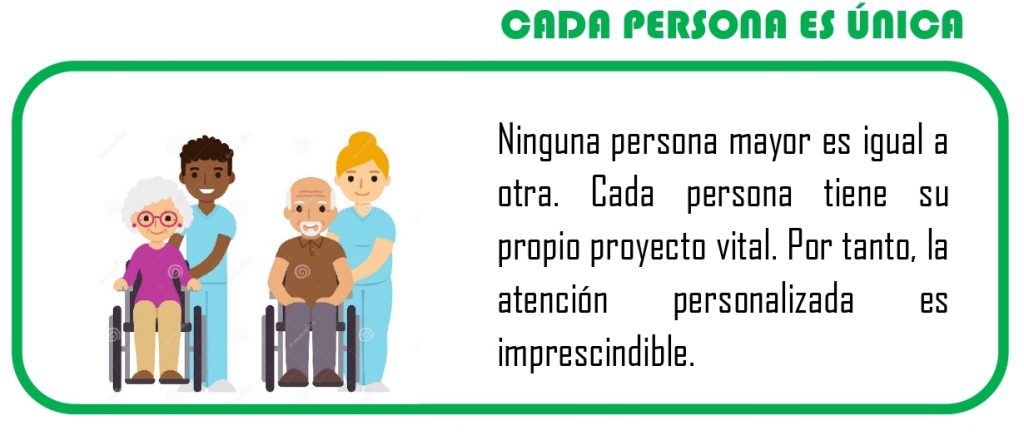 CADA PERSONA ES ÚNICA

Ninguna persona mayor es igual a otra. Cada persona tiene su propio proyecto vital. Por tanto, la atención personalizada es imprescindible.